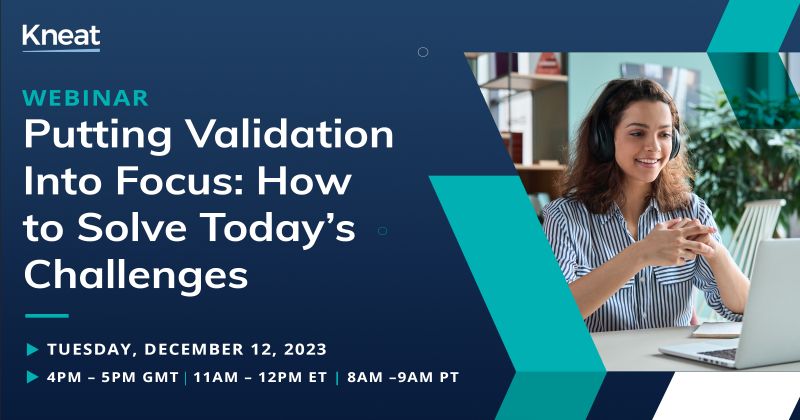 Kneat

WEBINAR

Putting Validation Into Focus: How to Solve Today's Challenges

TUESDAY, DECEMBER 12, 2023

4PM – 5PM GMT | 11AM – 12PM ET | 8AM –9AM PT